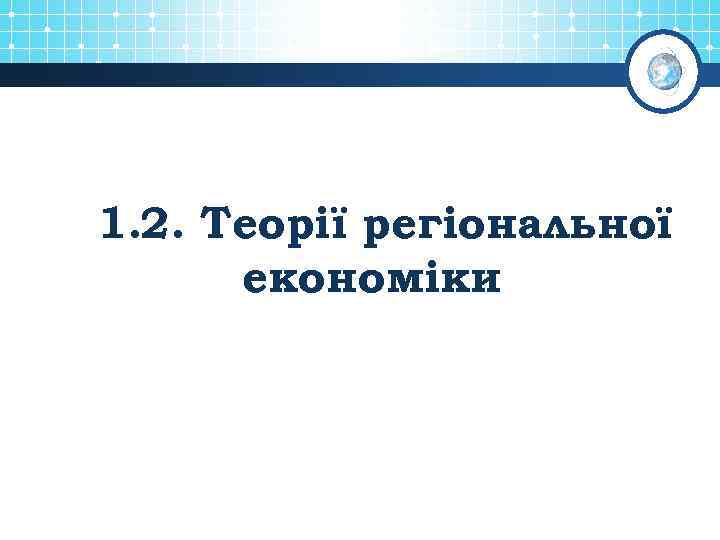 1.2. Теорії регіональної економіки